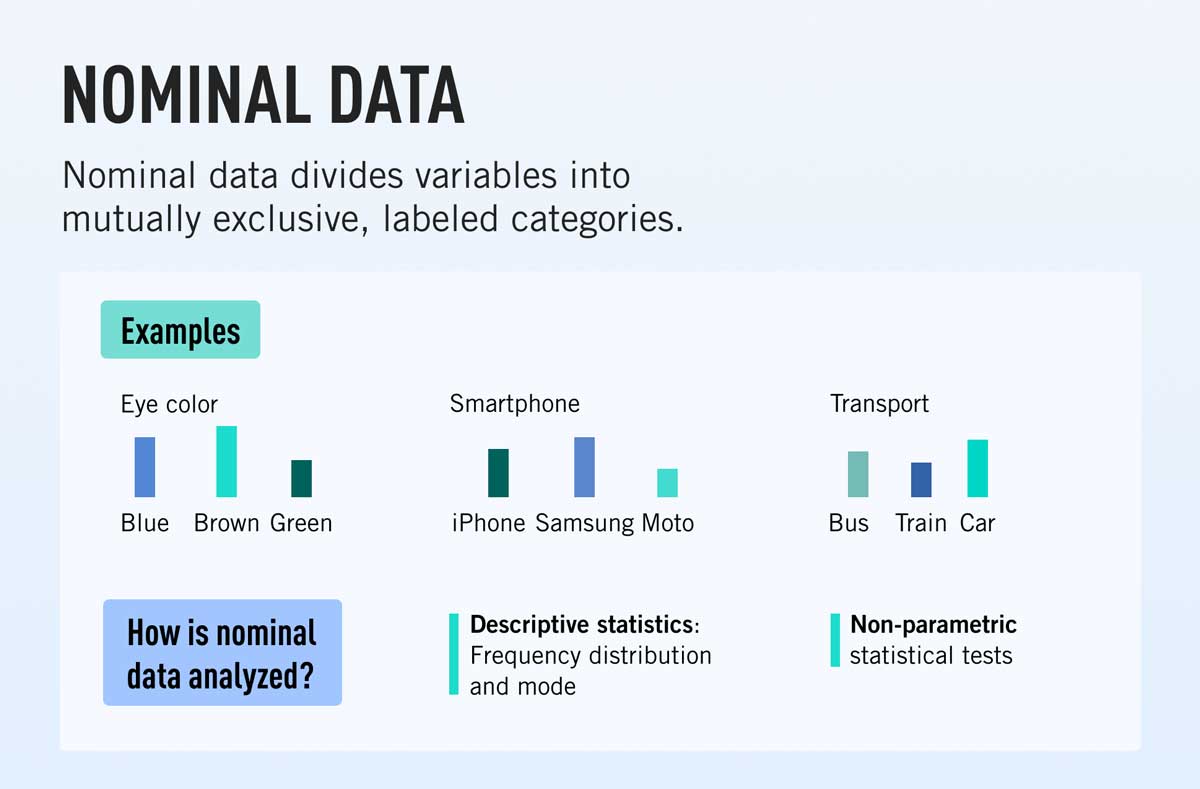 NOMINAL DATA

Nominal data divides variables into mutually exclusive, labeled categories.

Examples

Eye color

Blue Brown Green

Smartphone

iPhone Samsung Moto

Transport

Bus Train Car

How is nominal data analyzed?

Descriptive statistics: Frequency distribution and mode

Non-parametric statistical tests